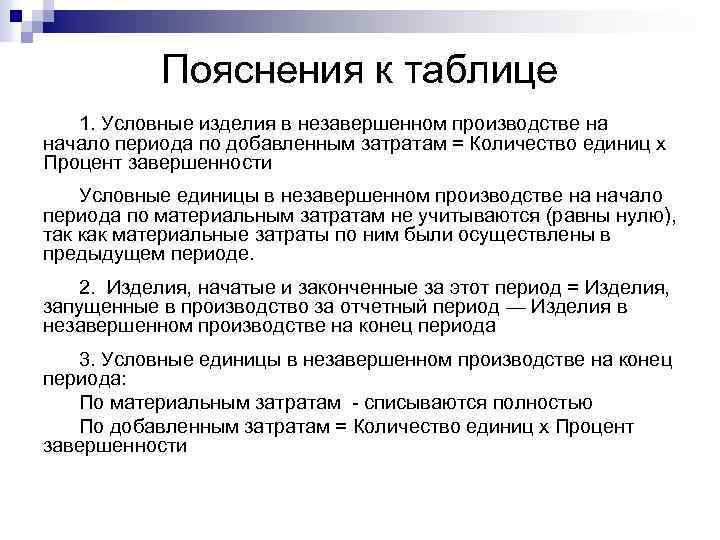 Пояснения к таблице

1. Условные изделия в незавершенном производстве на начало периода по добавленным затратам = Количество единиц х Процент завершенности

Условные единицы в незавершенном производстве на начало периода по материальным затратам не учитываются (равны нулю), так как материальные затраты по ним были осуществлены в предыдущем периоде.

2. Изделия, начатые и законченные за этот период = Изделия, запущенные в производство за отчетный период — Изделия в незавершенном производстве на конец периода

3. Условные единицы в незавершенном производстве на конец периода:

По материальным затратам - списываются полностью

По добавленным затратам = Количество единиц х Процент завершенности